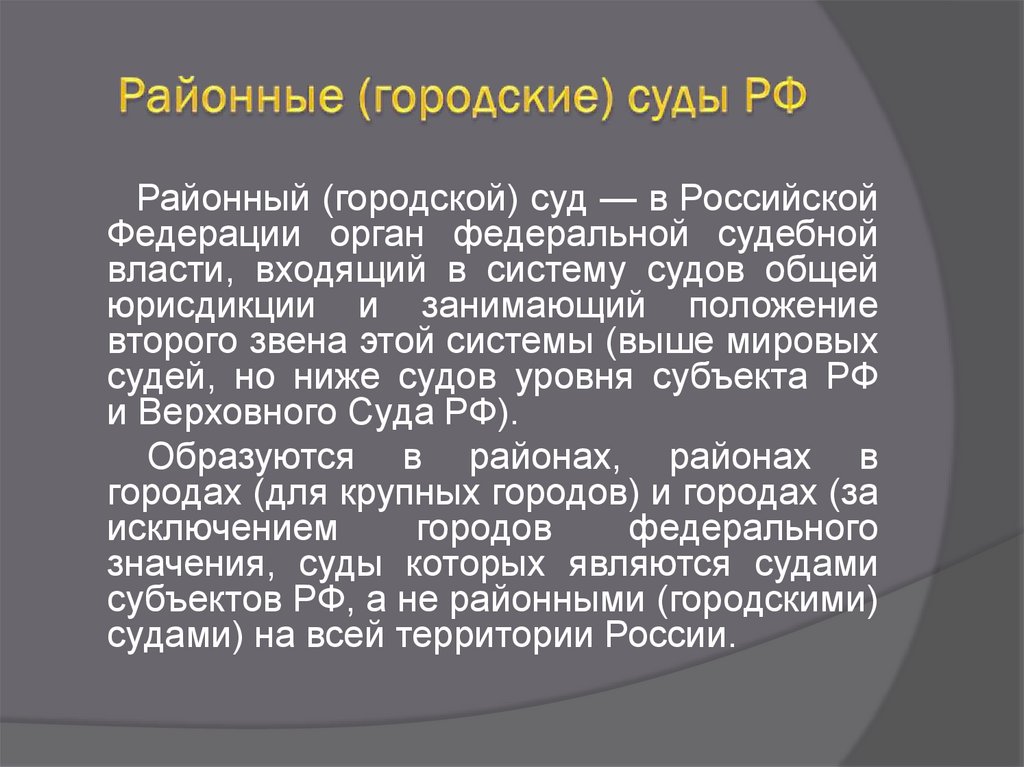 Районные (городские) суды РФ

Районный (городской) суд — в Российской Федерации орган федеральной судебной власти, входящий в систему судов общей юрисдикции и занимающий положение второго звена этой системы (выше мировых судей, но ниже судов уровня субъекта РФ и Верховного Суда РФ).

Образуются в районах, районах в городах (для крупных городов) и городах (за исключением городов федерального значения, суды которых являются судами субъектов РФ, а не районными (городскими) судами) на всей территории России.